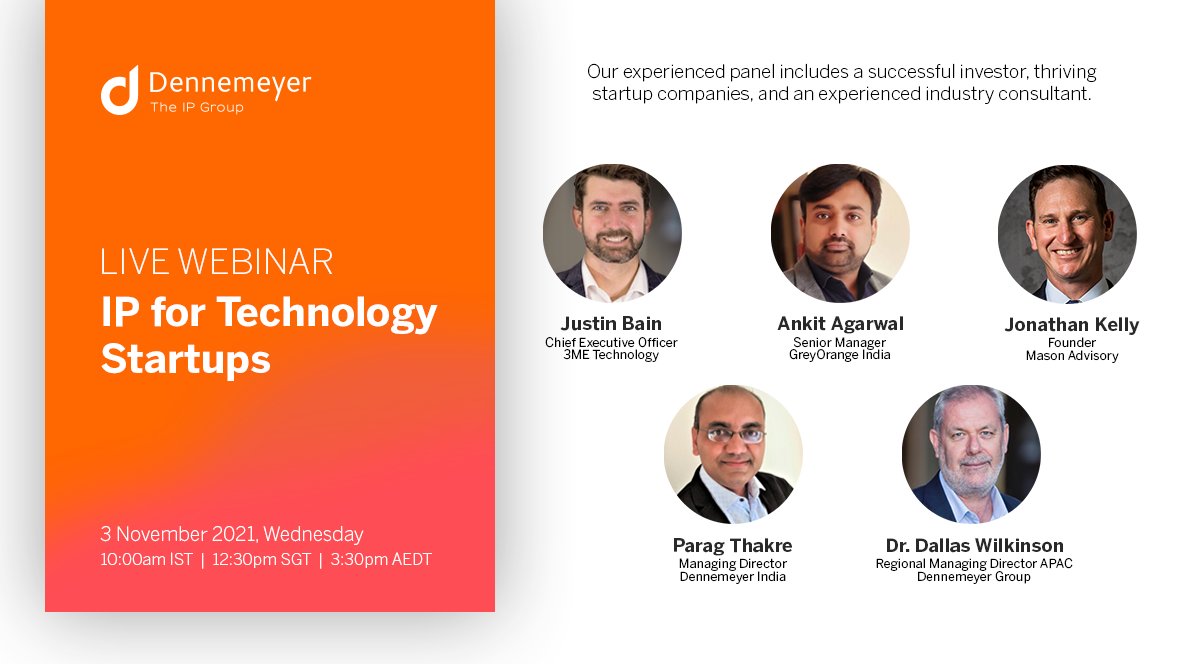 Dennemeyer
The IP Group

LIVE WEBINAR
IP for Technology Startups

3 November 2021, Wednesday
10:00am IST | 12:30pm SGT | 3:30pm AEDT

Our experienced panel includes a successful investor, thriving startup companies, and an experienced industry consultant.

Justin Bain
Chief Executive Officer
3ME Technology

Ankit Agarwal
Senior Manager
GreyOrange India

Jonathan Kelly
Founder
Mason Advisory

Parag Thakre
Managing Director
Dennemeyer India

Dr. Dallas Wilkinson
Regional Managing Director APAC
Dennemeyer Group